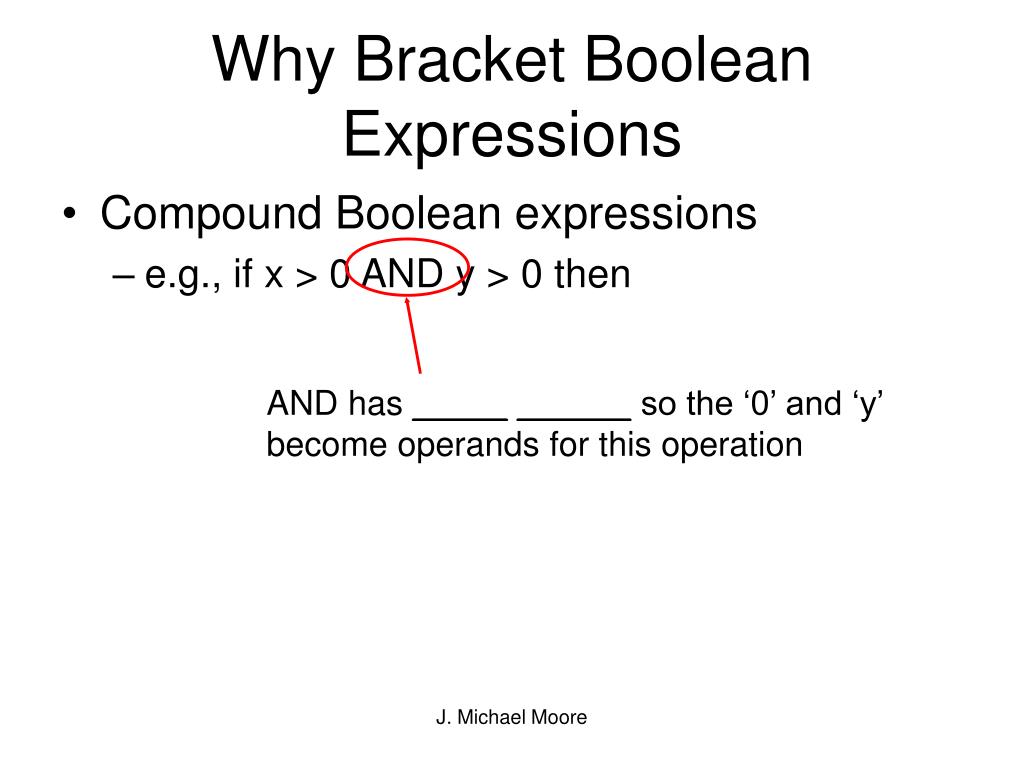 Why Bracket Boolean Expressions

• Compound Boolean expressions
– e.g., if x > 0 AND y > 0 then

AND has _____ ______ so the ‘0’ and ‘y’ become operands for this operation

J. Michael Moore